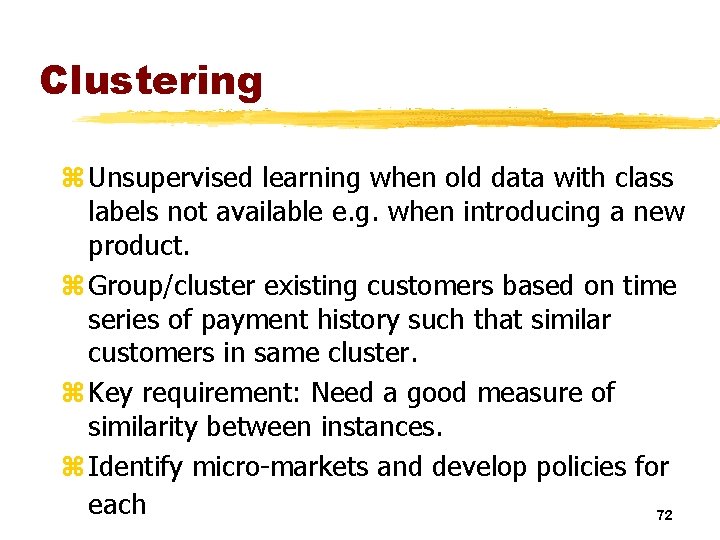 Clustering

⌘ Unsupervised learning when old data with class labels not available e.g. when introducing a new product.

⌘ Group/cluster existing customers based on time series of payment history such that similar customers in same cluster.

⌘ Key requirement: Need a good measure of similarity between instances.

⌘ Identify micro-markets and develop policies for each

72